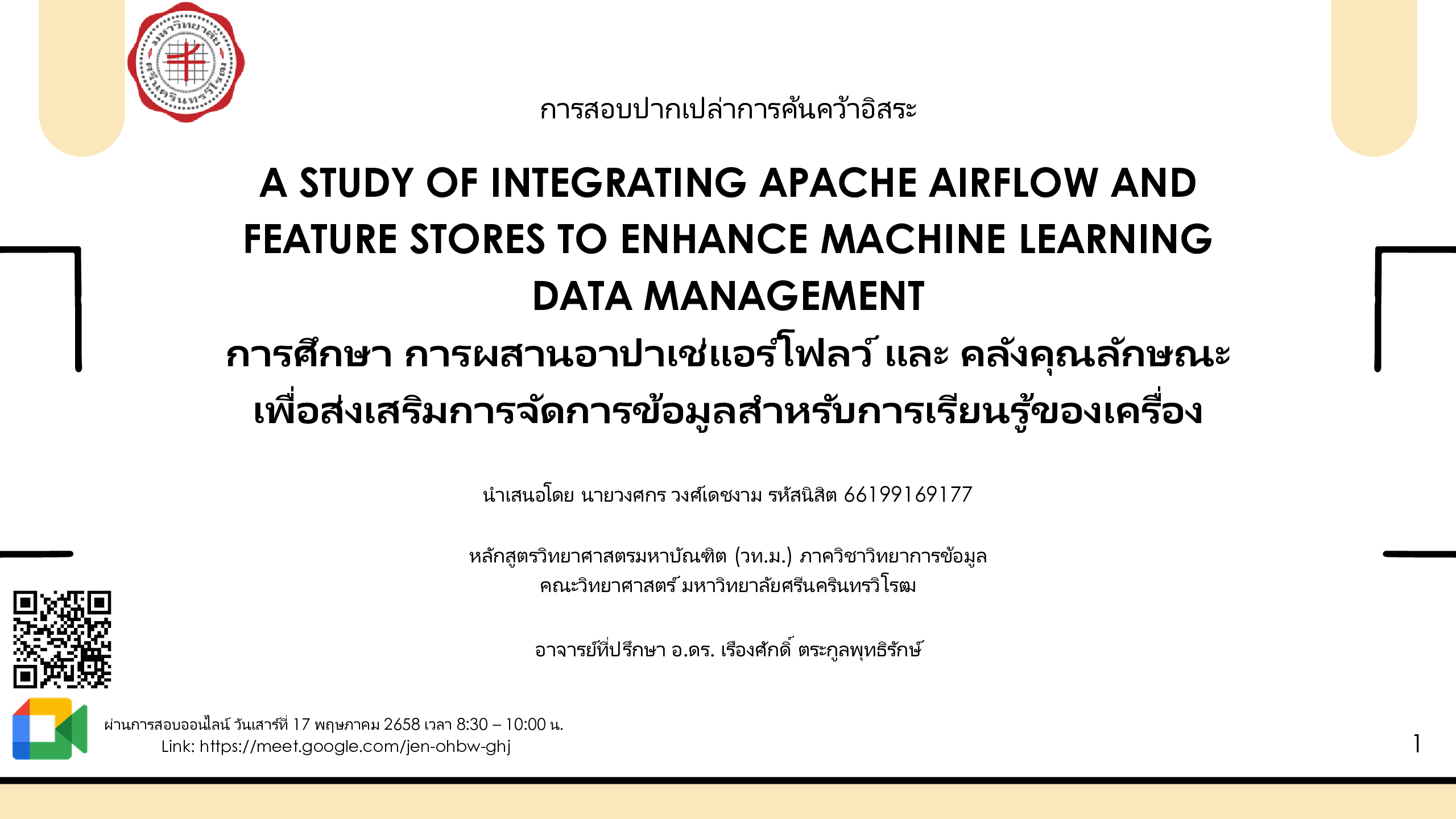 มหาวิทยาลัยศรีนครินทรวิโรฒ

การสอบปากเปล่าการค้นคว้าอิสระ

A STUDY OF INTEGRATING APACHE AIRFLOW AND FEATURE STORES TO ENHANCE MACHINE LEARNING DATA MANAGEMENT
การศึกษา การผสานอาปาเช่แอร์โฟลว์ และ คลังคุณลักษณะ เพื่อส่งเสริมการจัดการข้อมูลสำหรับการเรียนรู้ของเครื่อง

นำเสนอโดย นายวงศกร วงศ์เดชงาม รหัสนิสิต 66199169177

หลักสูตรวิทยาศาสตรมหาบัณฑิต (วท.ม.) ภาควิชาวิทยาการข้อมูล
คณะวิทยาศาสตร์ มหาวิทยาลัยศรีนครินทรวิโรฒ

อาจารย์ที่ปรึกษา อ.ดร. เรืองศักดิ์ ตระกูลพุทธิรักษ์

ผ่านการสอบออนไลน์ วันเสาร์ที่ 17 พฤษภาคม 2658 เวลา 8:30 – 10:00 น.
Link: https://meet.google.com/jen-ohbw-ghj

1